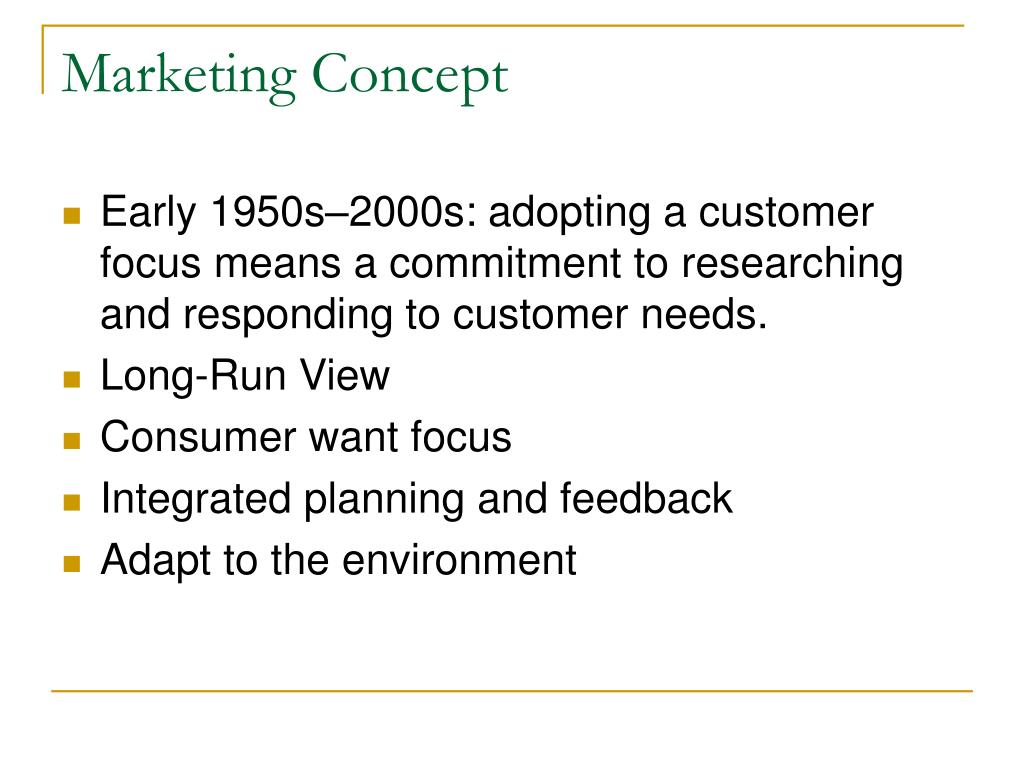 Marketing Concept

- Early 1950s–2000s: adopting a customer focus means a commitment to researching and responding to customer needs.
- Long-Run View
- Consumer want focus
- Integrated planning and feedback
- Adapt to the environment